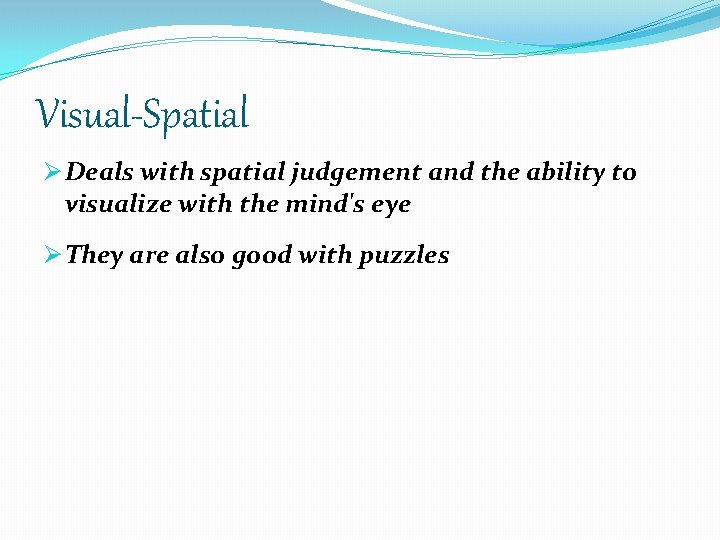 Visual-Spatial

➢ Deals with spatial judgement and the ability to visualize with the mind's eye

➢ They are also good with puzzles